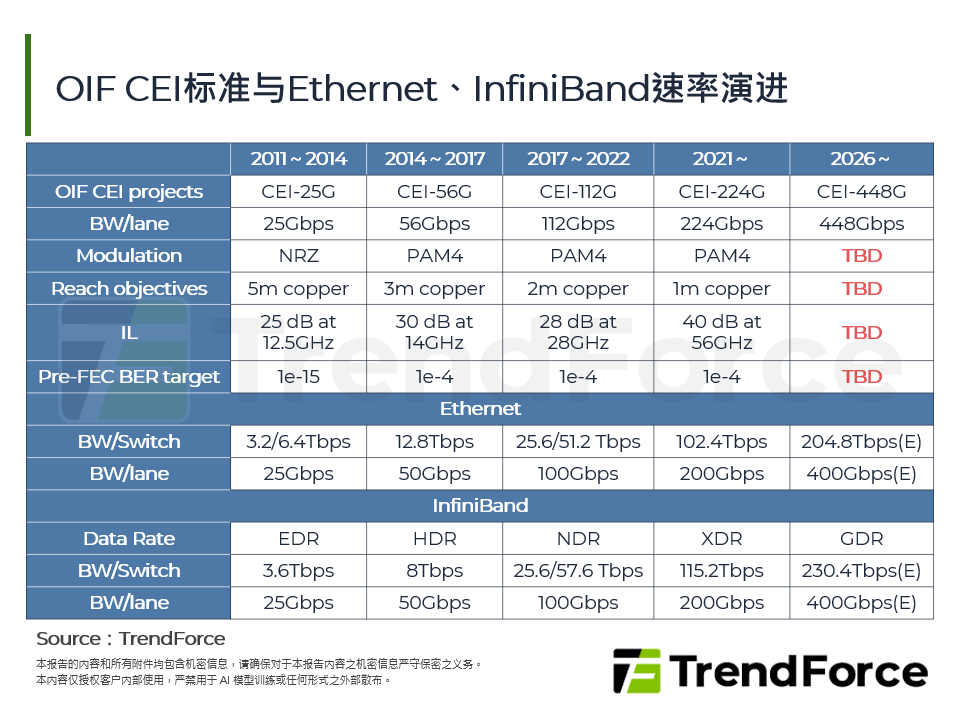 OIF CEI标准与Ethernet、InfiniBand速率演进

| | 2011 ~ 2014 | 2014 ~ 2017 | 2017 ~ 2022 | 2021 ~ | 2026 ~ |
|---|---|---|---|---|---|
| OIF CEI projects | CEI-25G | CEI-56G | CEI-112G | CEI-224G | CEI-448G |
| BW/lane | 25Gbps | 56Gbps | 112Gbps | 224Gbps | 448Gbps |
| Modulation | NRZ | PAM4 | PAM4 | PAM4 | TBD |
| Reach objectives | 5m copper | 3m copper | 2m copper | 1m copper | TBD |
| IL | 25 dB at 12.5GHz | 30 dB at 14GHz | 28 dB at 28GHz | 40 dB at 56GHz | TBD |
| Pre-FEC BER target | 1e-15 | 1e-4 | 1e-4 | 1e-4 | TBD |
| Ethernet | | | | | |
| BW/Switch | 3.2/6.4Tbps | 12.8Tbps | 25.6/51.2 Tbps | 102.4Tbps | 204.8Tbps(E) |
| BW/lane | 25Gbps | 50Gbps | 100Gbps | 200Gbps | 400Gbps(E) |
| InfiniBand | | | | | |
| Data Rate | EDR | HDR | NDR | XDR | GDR |
| BW/Switch | 3.6Tbps | 8Tbps | 25.6/57.6 Tbps | 115.2Tbps | 230.4Tbps(E) |
| BW/lane | 25Gbps | 50Gbps | 100Gbps | 200Gbps | 400Gbps(E) |

Source：TrendForce

本报告的内容和所有附件均包含机密信息，请确保对于本报告内容之机密信息严守保密之义务。
本内容仅授权客户内部使用，严禁用于 AI 模型训练或任何形式之外部散布。

TrendForce